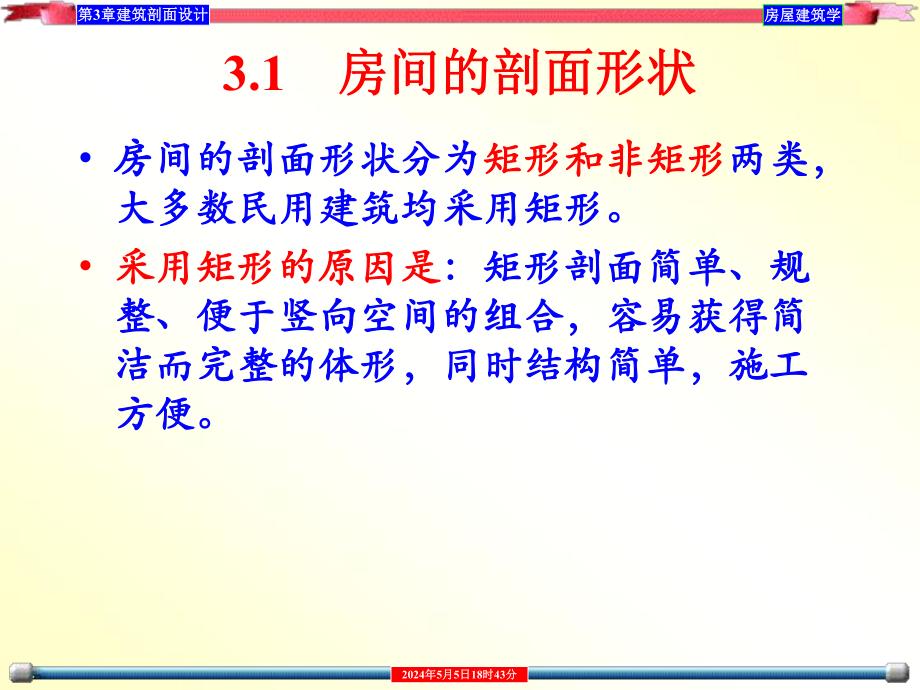 第3章建筑剖面设计

房屋建筑学

3.1 房间的剖面形状

• 房间的剖面形状分为矩形和非矩形两类，大多数民用建筑均采用矩形。

• 采用矩形的原因是：矩形剖面简单、规整、便于竖向空间的组合，容易获得简洁而完整的体形，同时结构简单，施工方便。

2024年5月5日18时43分